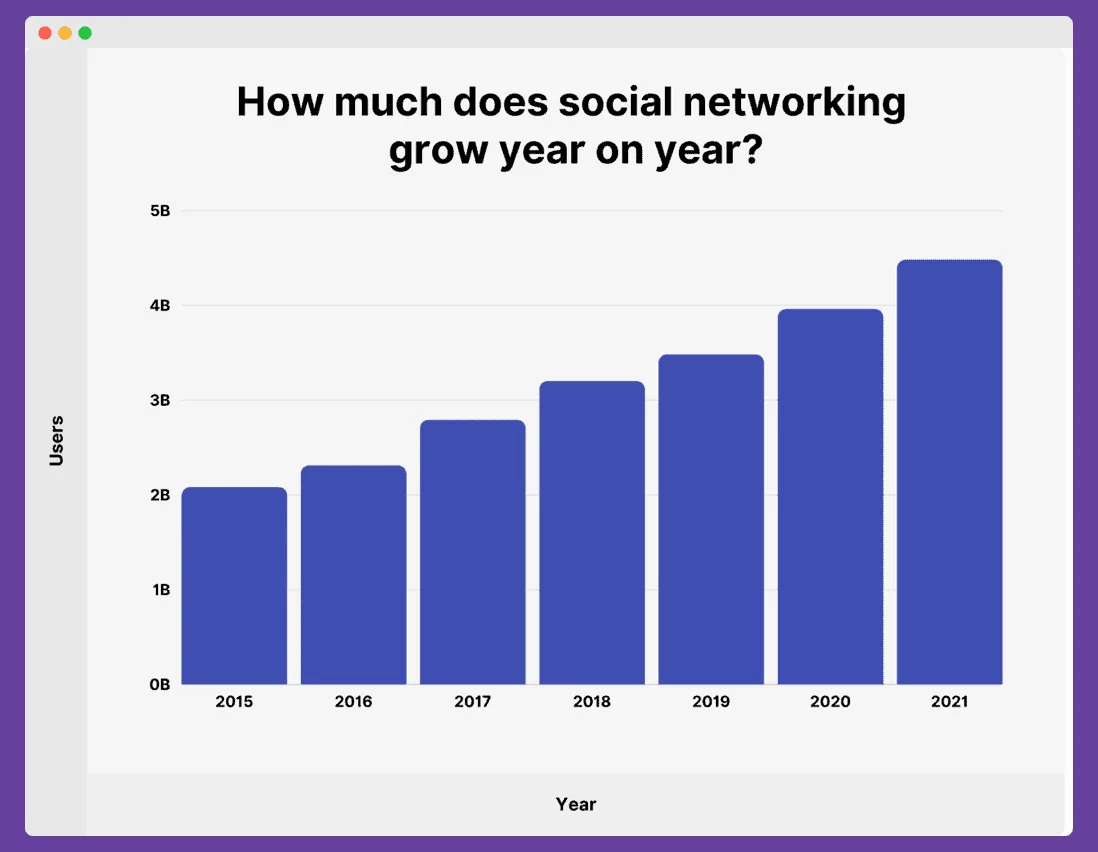 How much does social networking grow year on year?

Users

5B
4B
3B
2B
1B
0B

2015
2016
2017
2018
2019
2020
2021

Year